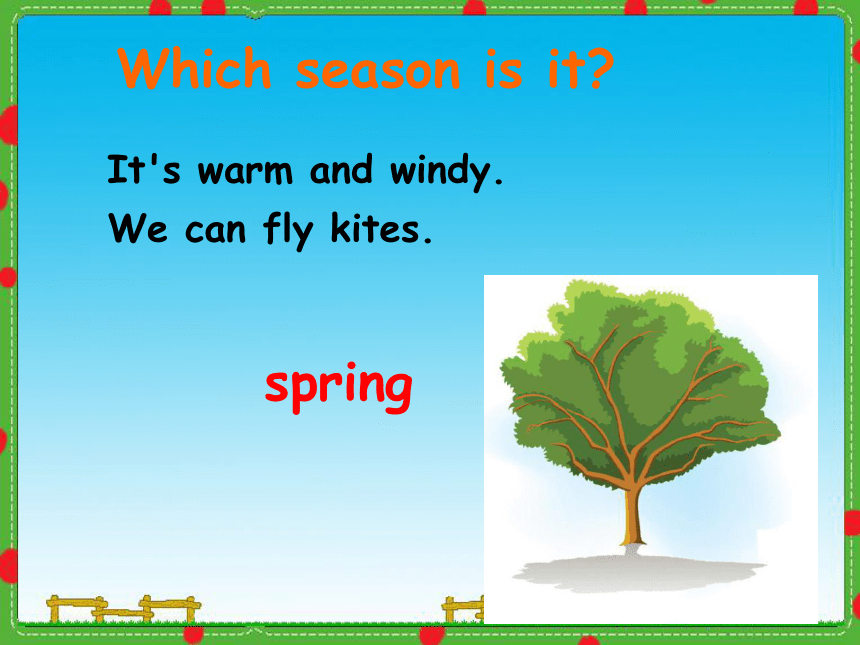 Which season is it?

It's warm and windy.
We can fly kites.

spring